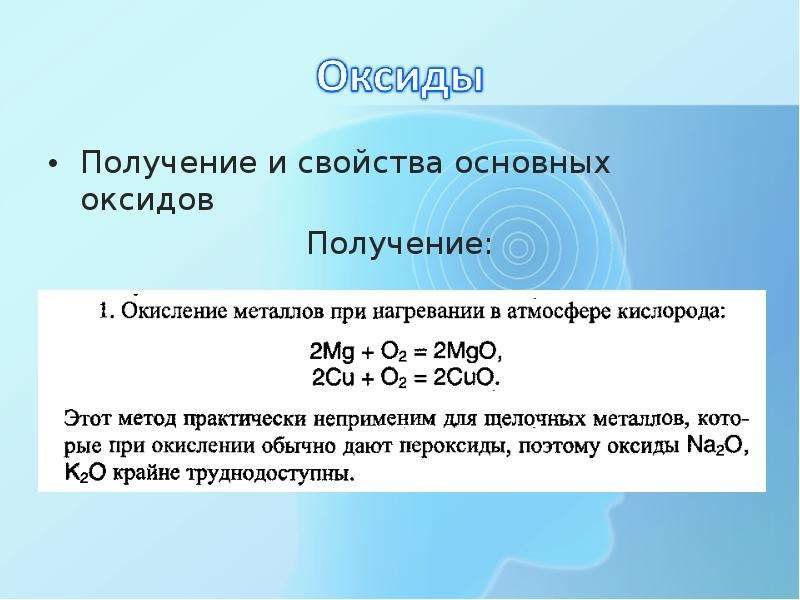 Оксиды

• Получение и свойства основных оксидов

Получение:

1. Окисление металлов при нагревании в атмосфере кислорода:

$2Mg + O_2 = 2MgO$,
$2Cu + O_2 = 2CuO$.

Этот метод практически неприменим для щелочных металлов, которые при окислении обычно дают пероксиды, поэтому оксиды $Na_2O$, $K_2O$ крайне труднодоступны.